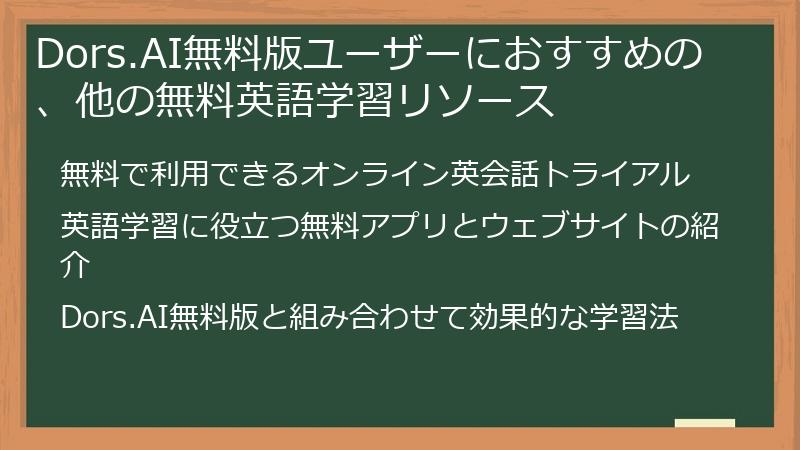 Dors.AI無料版ユーザーにおすすめの、他の無料英語学習リソース

無料で利用できるオンライン英会話トライアル

英語学習に役立つ無料アプリとウェブサイトの紹介

Dors.AI無料版と組み合わせて効果的な学習法